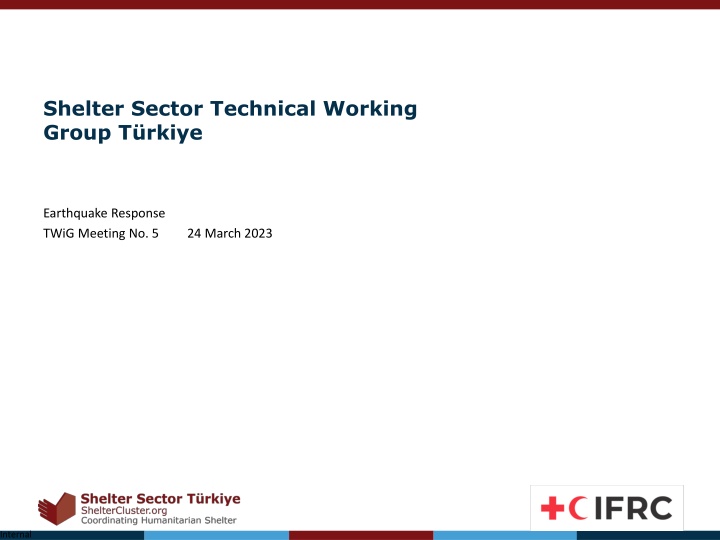 Shelter Sector Technical Working Group Türkiye

Earthquake Response
TWiG Meeting No. 5        24 March 2023

Shelter Sector Türkiye
ShelterCluster.org
Coordinating Humanitarian Shelter

IFRC

Internal